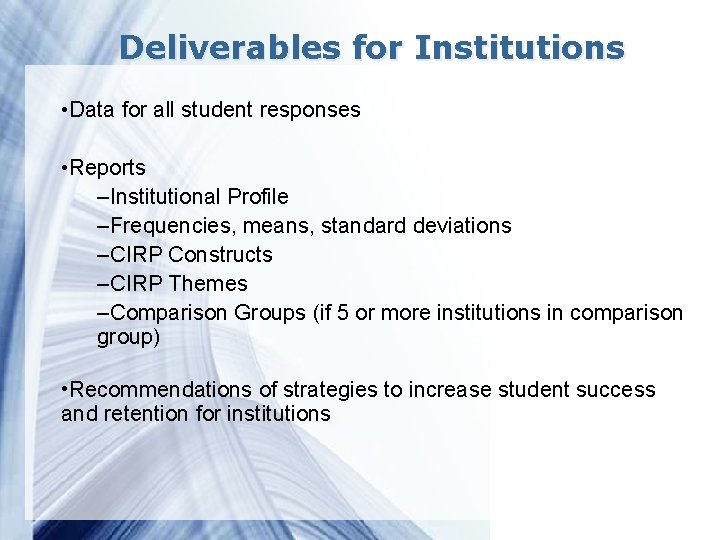 Deliverables for Institutions

•Data for all student responses

•Reports
–Institutional Profile
–Frequencies, means, standard deviations
–CIRP Constructs
–CIRP Themes
–Comparison Groups (if 5 or more institutions in comparison group)

•Recommendations of strategies to increase student success and retention for institutions